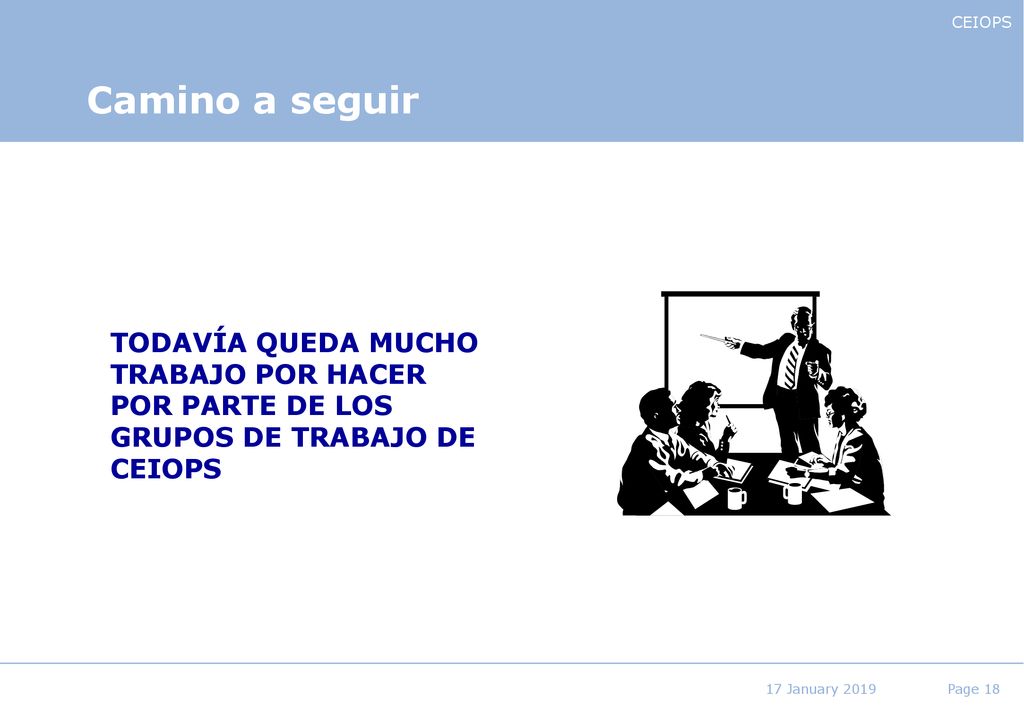 CEIOPS

Camino a seguir

TODAVÍA QUEDA MUCHO TRABAJO POR HACER POR PARTE DE LOS GRUPOS DE TRABAJO DE CEIOPS

17 January 2019

Page 18